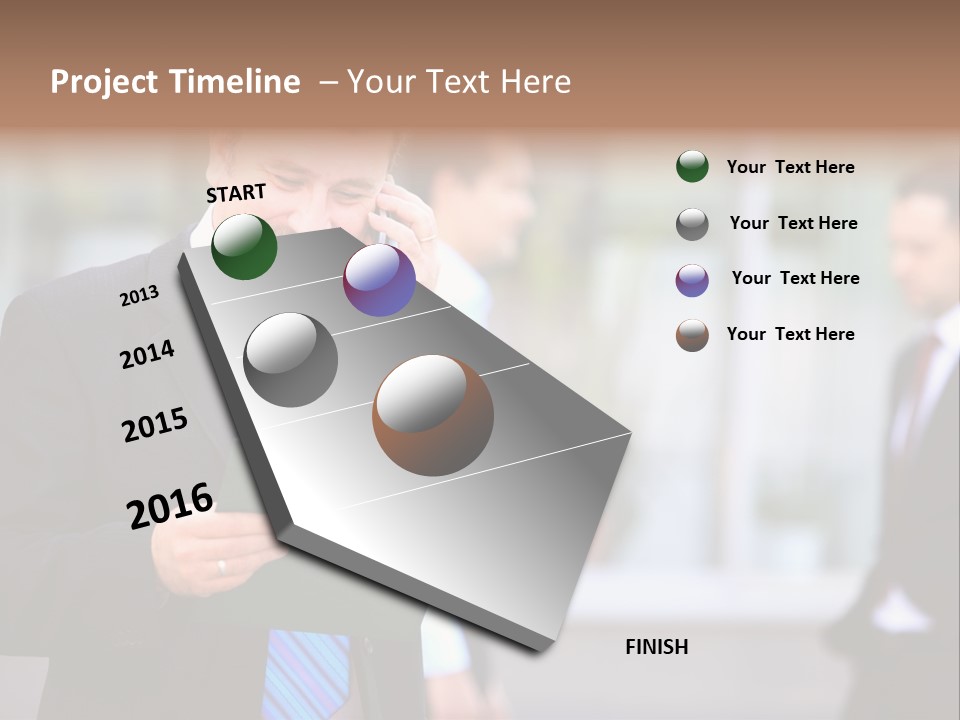 Project Timeline – Your Text Here

START

2013

2014

2015

2016

Your Text Here

Your Text Here

Your Text Here

Your Text Here

FINISH